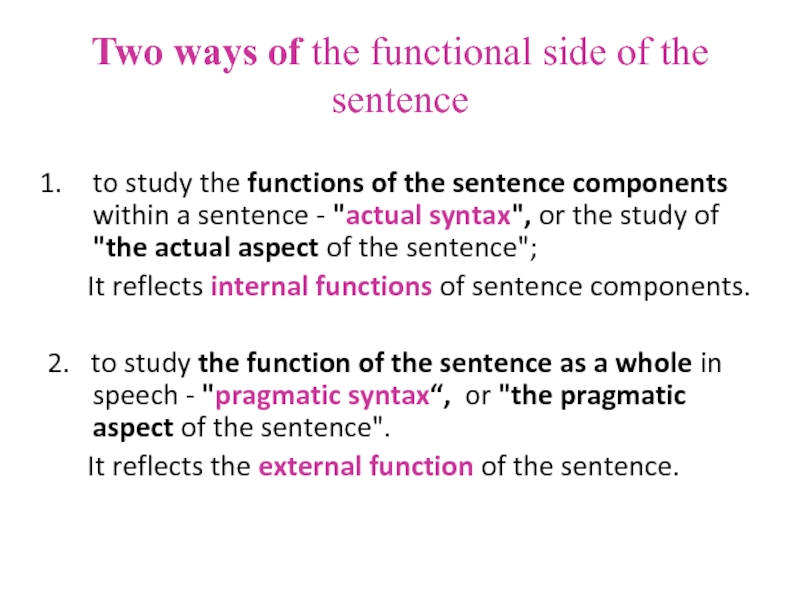 Two ways of the functional side of the sentence

1. to study the functions of the sentence components within a sentence - "actual syntax", or the study of "the actual aspect of the sentence";

It reflects internal functions of sentence components.

2. to study the function of the sentence as a whole in speech - "pragmatic syntax“, or "the pragmatic aspect of the sentence".

It reflects the external function of the sentence.